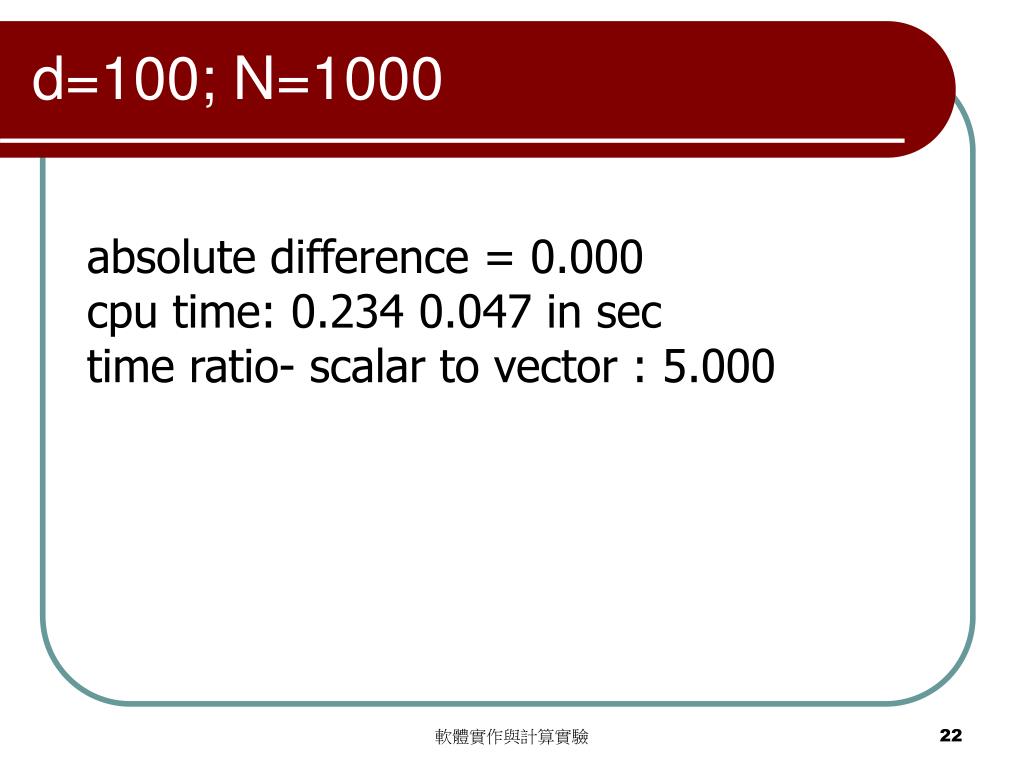 d=100; N=1000

absolute difference = 0.000
cpu time: 0.234 0.047 in sec
time ratio- scalar to vector : 5.000

軟體實作與計算實驗

22